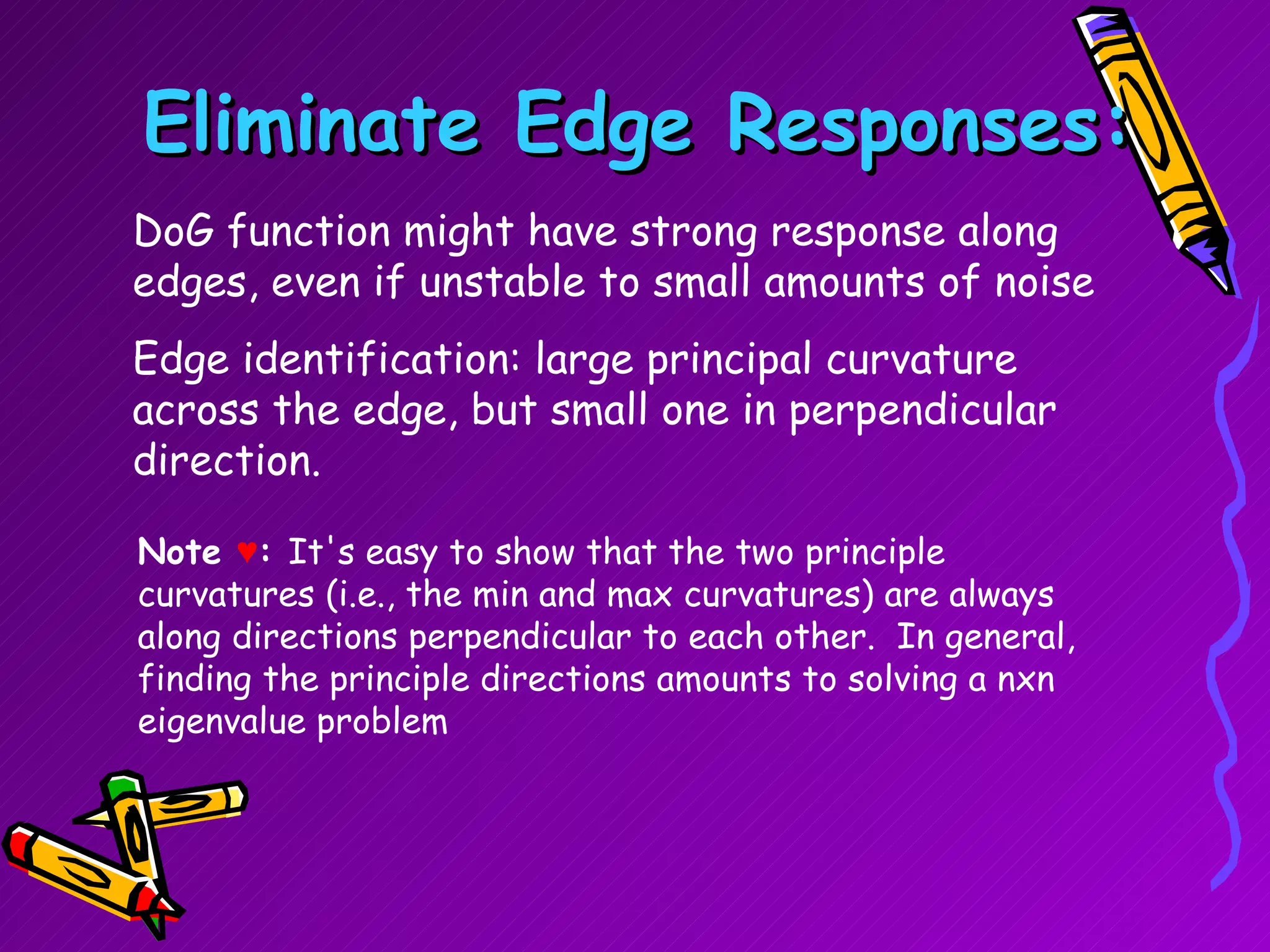 Eliminate Edge Responses:

DoG function might have strong response along edges, even if unstable to small amounts of noise

Edge identification: large principal curvature across the edge, but small one in perpendicular direction.

Note ♥: It's easy to show that the two principle curvatures (i.e., the min and max curvatures) are always along directions perpendicular to each other. In general, finding the principle directions amounts to solving a nxn eigenvalue problem